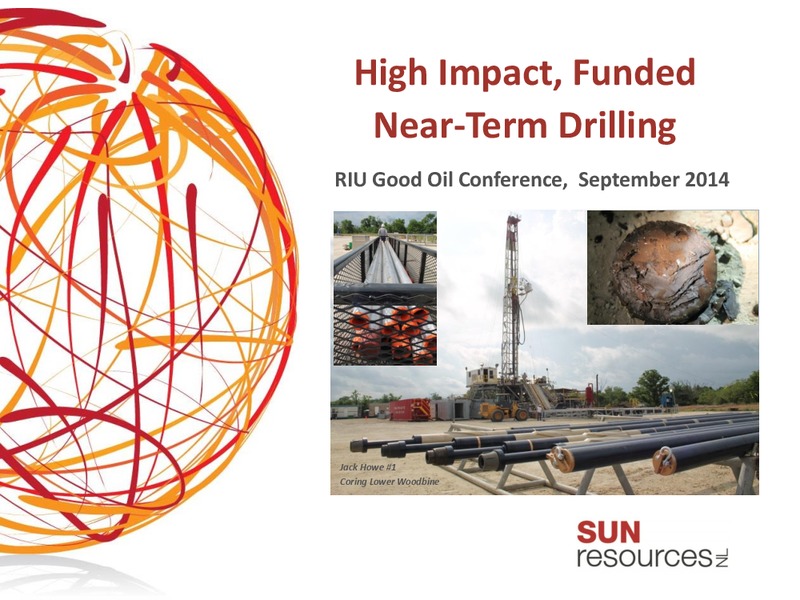 High Impact, Funded Near-Term Drilling

RIU Good Oil Conference, September 2014

Jack Howe #1
Coring Lower Woodbine

SUN
resources NL